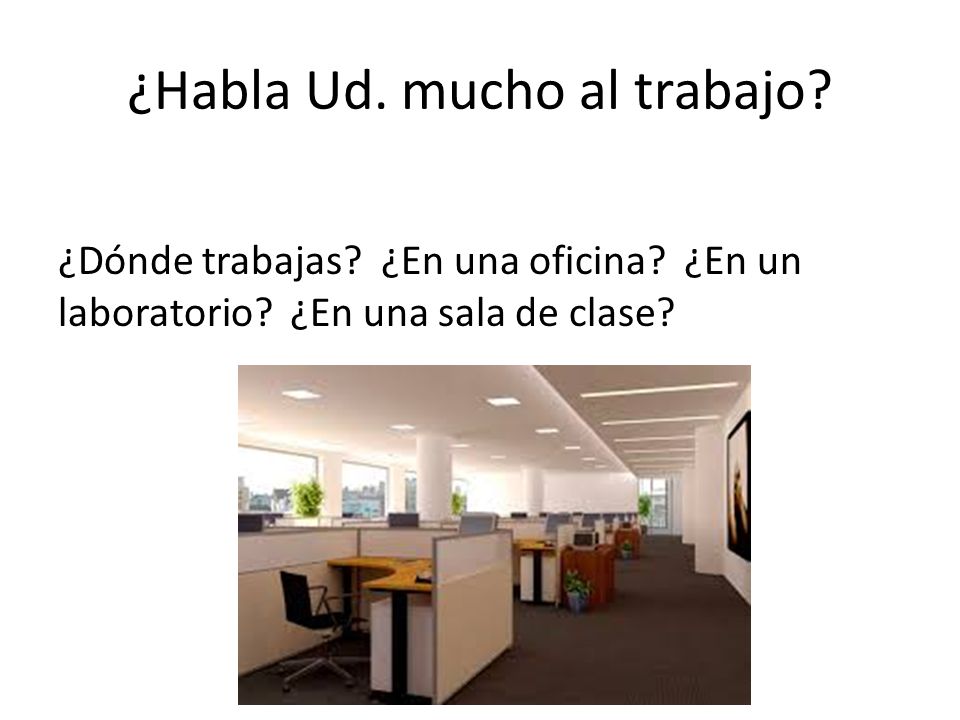 ¿Habla Ud. mucho al trabajo?

¿Dónde trabajas? ¿En una oficina? ¿En un laboratorio? ¿En una sala de clase?